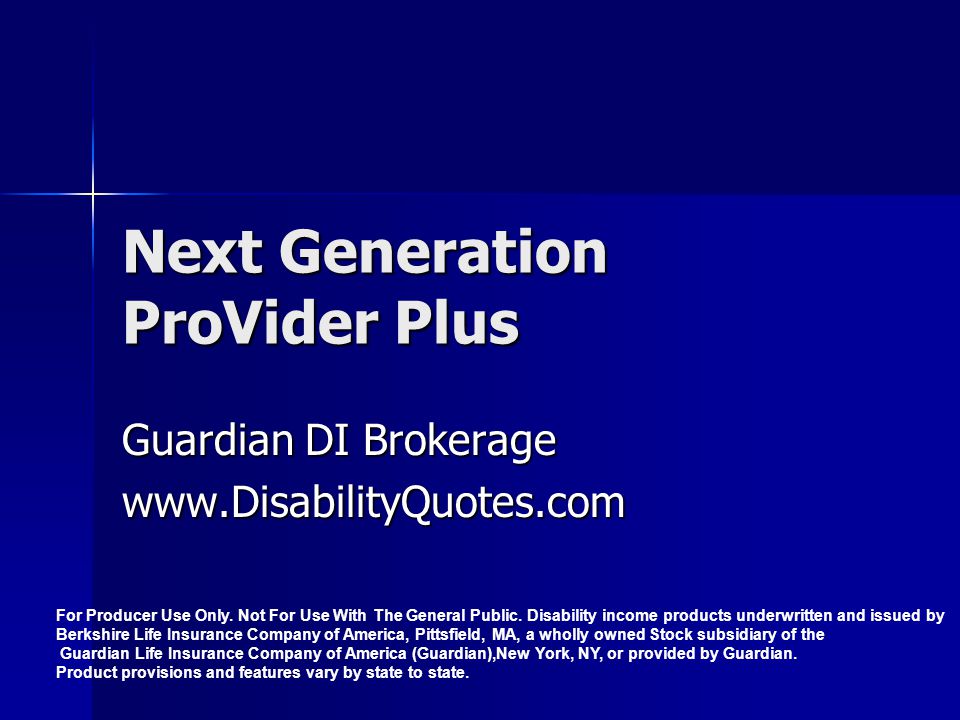 Next Generation ProVider Plus

Guardian DI Brokerage
www.DisabilityQuotes.com

For Producer Use Only. Not For Use With The General Public. Disability income products underwritten and issued by Berkshire Life Insurance Company of America, Pittsfield, MA, a wholly owned Stock subsidiary of the Guardian Life Insurance Company of America (Guardian),New York, NY, or provided by Guardian.
Product provisions and features vary by state to state.